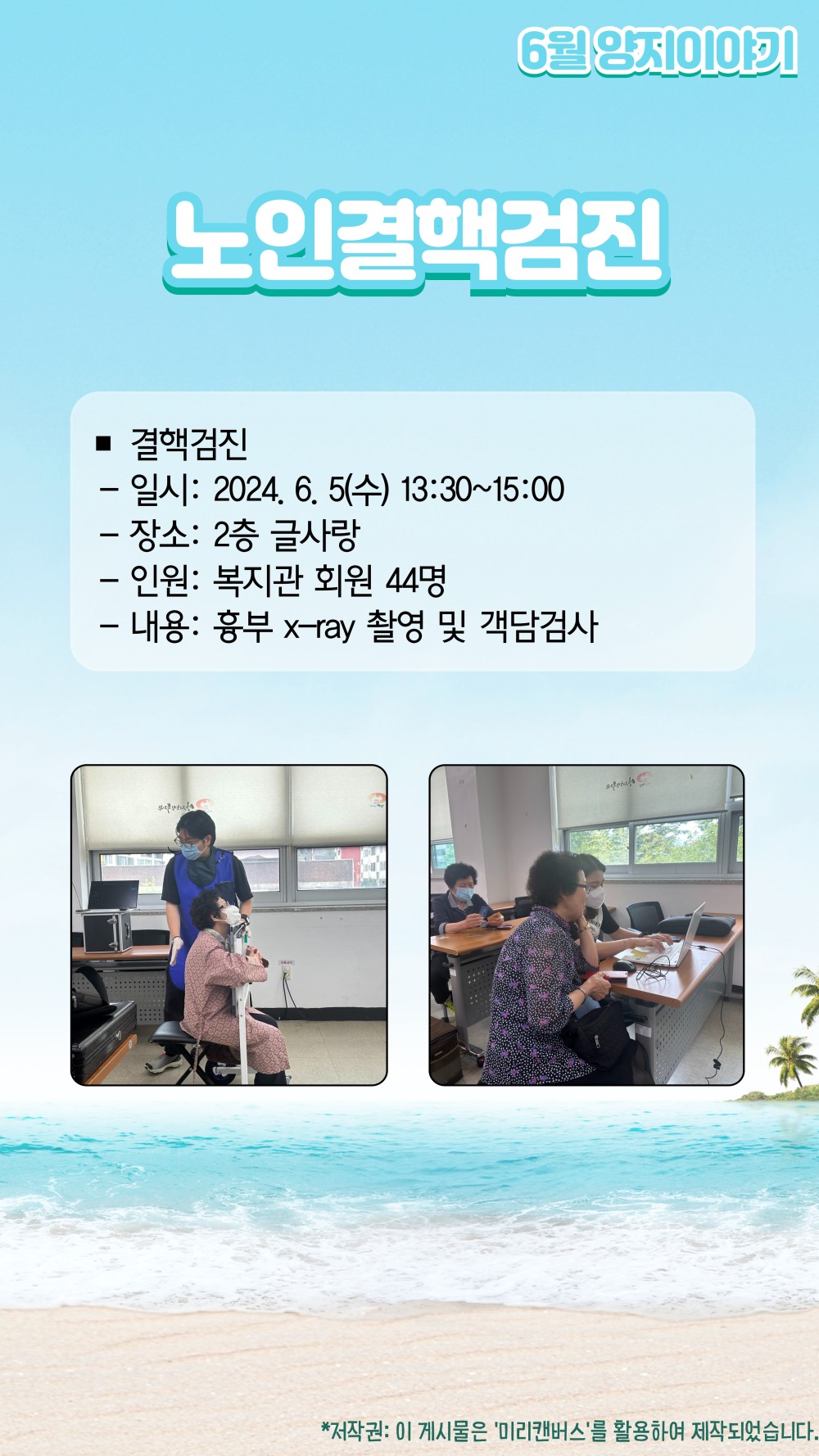 6월 양지이야기

노인결핵검진

■ 결핵검진
- 일시: 2024. 6. 5(수) 13:30~15:00
- 장소: 2층 글사랑
- 인원: 복지관 회원 44명
- 내용: 흉부 x-ray 촬영 및 객담검사

*저작권: 이 게시물은 '미리캔버스'를 활용하여 제작되었습니다.